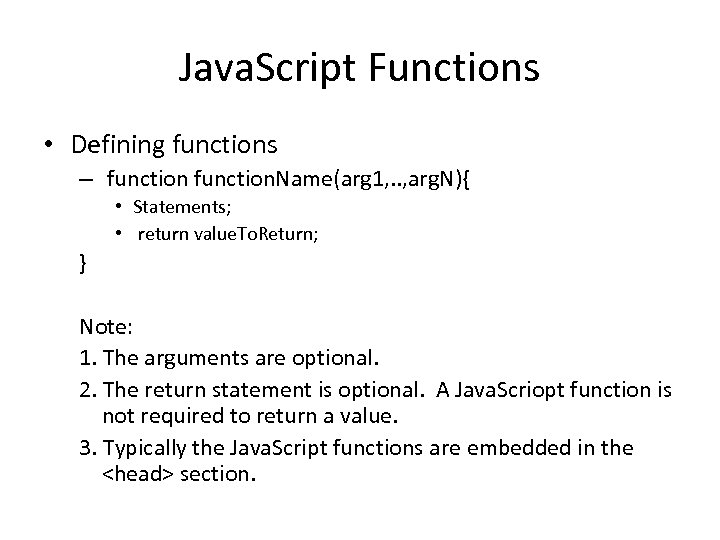 JavaScript Functions

• Defining functions
  – function functionName(arg1,..,argN){
    • Statements;
    • return valueToReturn;
  }

Note:
1. The arguments are optional.
2. The return statement is optional. A JavaScriopt function is not required to return a value.
3. Typically the JavaScript functions are embedded in the <head> section.